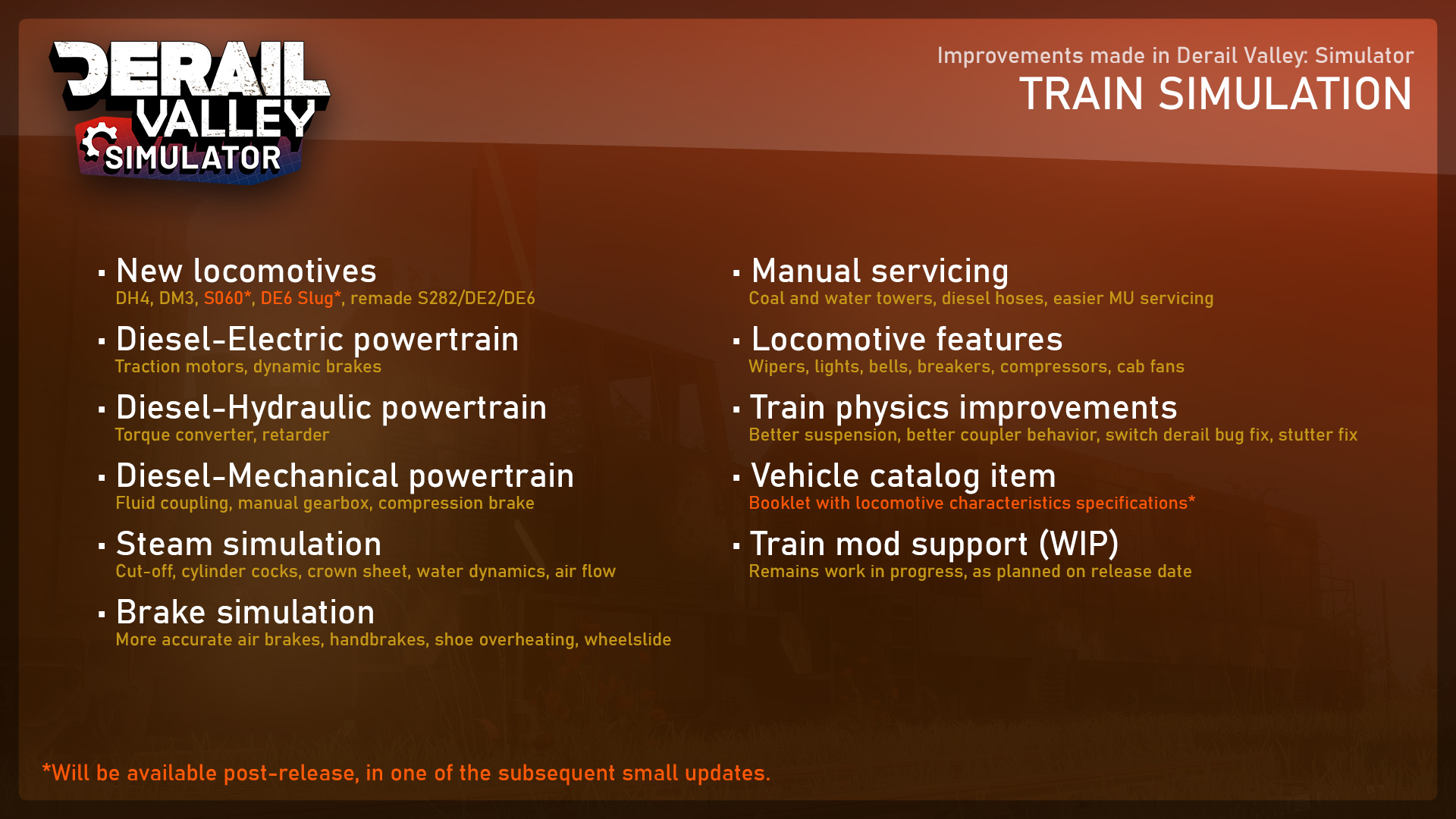 DERAIL VALLEY SIMULATOR

Improvements made in Derail Valley: Simulator
TRAIN SIMULATION

▪ New locomotives
DH4, DM3, S060*, DE6 Slug*, remade S282/DE2/DE6

▪ Diesel-Electric powertrain
Traction motors, dynamic brakes

▪ Diesel-Hydraulic powertrain
Torque converter, retarder

▪ Diesel-Mechanical powertrain
Fluid coupling, manual gearbox, compression brake

▪ Steam simulation
Cut-off, cylinder cocks, crown sheet, water dynamics, air flow

▪ Brake simulation
More accurate air brakes, handbrakes, shoe overheating, wheelslide

▪ Manual servicing
Coal and water towers, diesel hoses, easier MU servicing

▪ Locomotive features
Wipers, lights, bells, breakers, compressors, cab fans

▪ Train physics improvements
Better suspension, better coupler behavior, switch derail bug fix, stutter fix

▪ Vehicle catalog item
Booklet with locomotive characteristics specifications*

▪ Train mod support (WIP)
Remains work in progress, as planned on release date

*Will be available post-release, in one of the subsequent small updates.